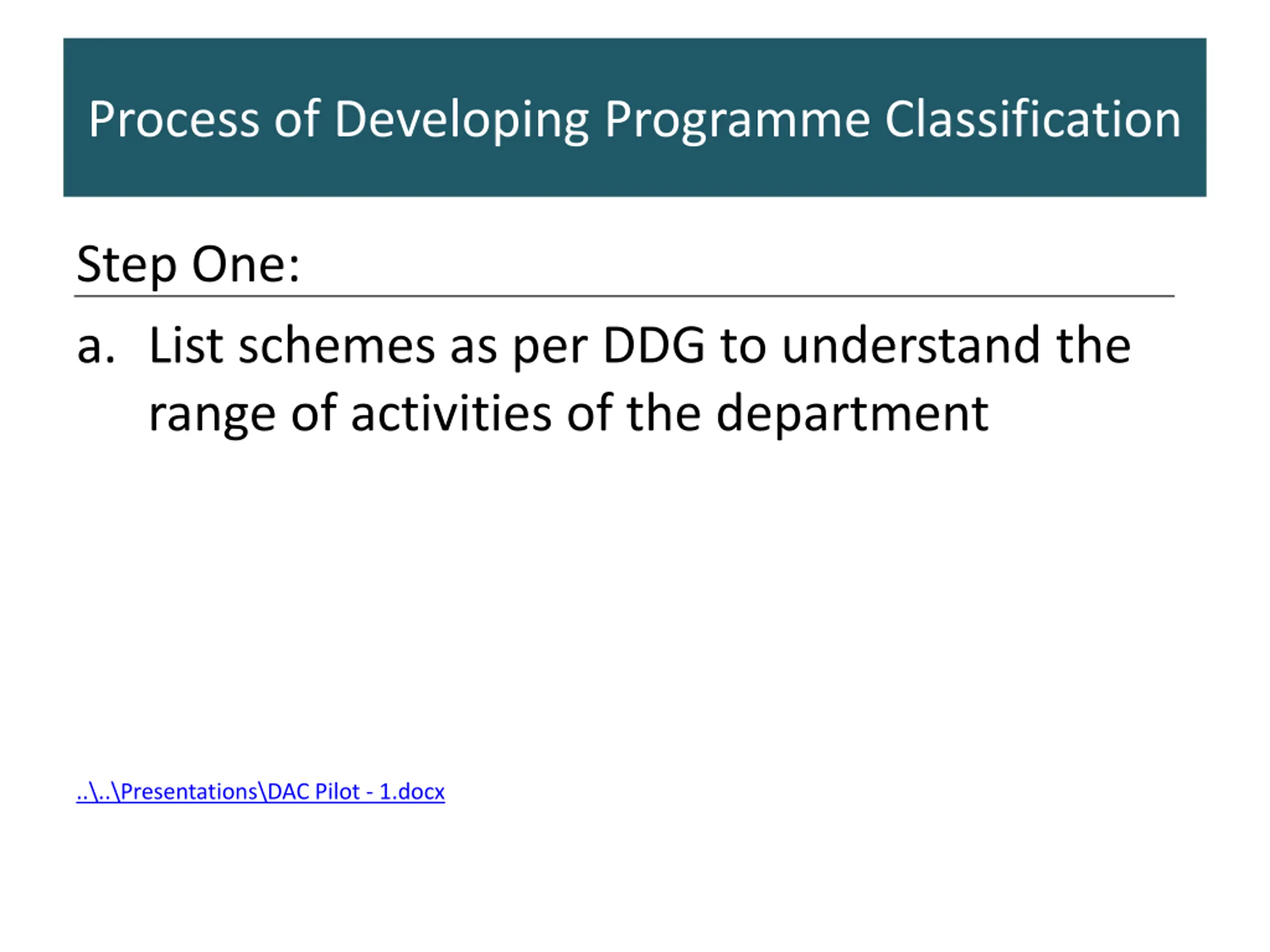 Process of Developing Programme Classification

Step One:

a. List schemes as per DDG to understand the range of activities of the department

..\..\Presentations\DAC Pilot - 1.docx